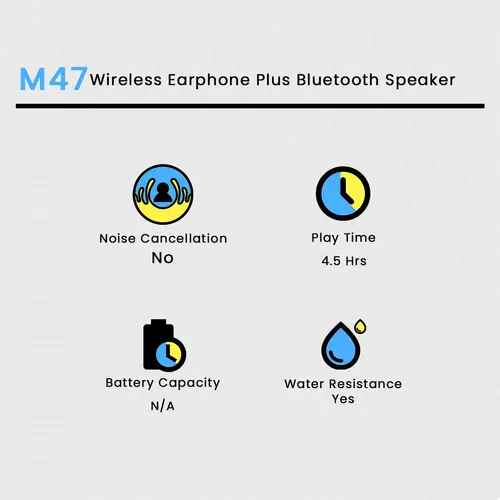 M47 Wireless Earphone Plus Bluetooth Speaker

Noise Cancellation
No

Play Time
4.5 Hrs

Battery Capacity
N/A

Water Resistance
Yes